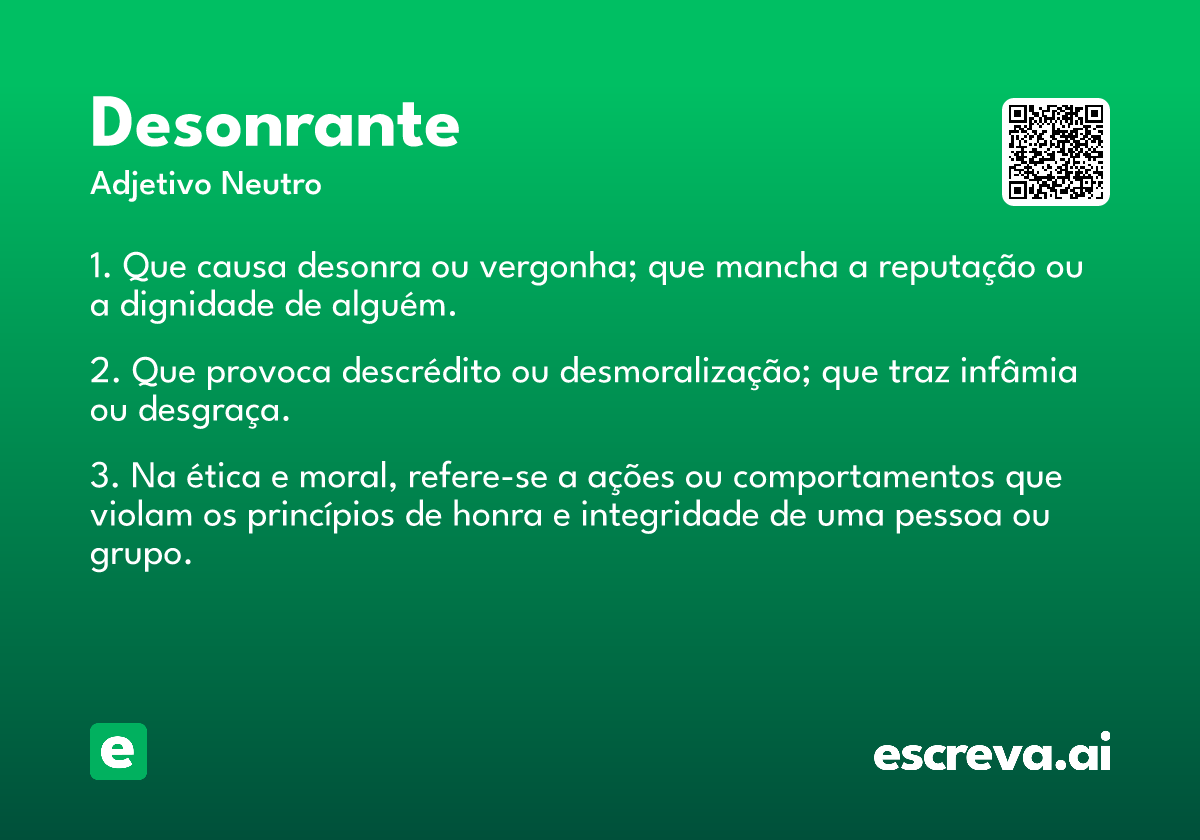 Desonrante
Adjetivo Neutro

1. Que causa desonra ou vergonha; que mancha a reputação ou a dignidade de alguém.

2. Que provoca descrédito ou desmoralização; que traz infâmia ou desgraça.

3. Na ética e moral, refere-se a ações ou comportamentos que violam os princípios de honra e integridade de uma pessoa ou grupo.

e

escreva.ai